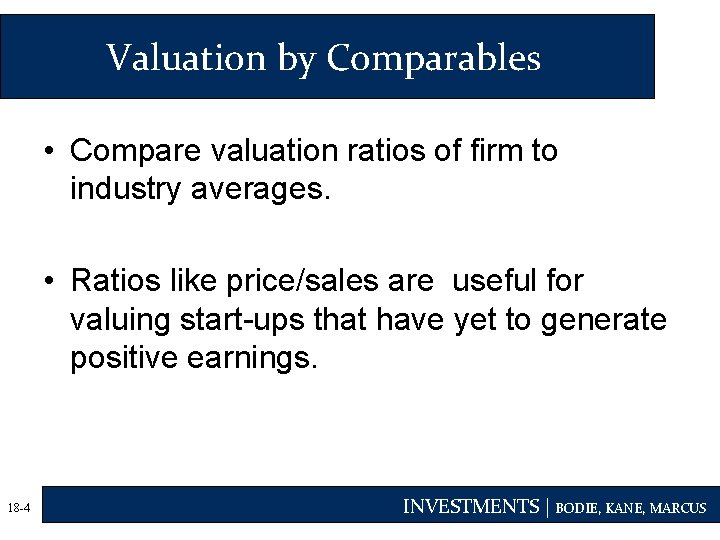 Valuation by Comparables

• Compare valuation ratios of firm to industry averages.

• Ratios like price/sales are useful for valuing start-ups that have yet to generate positive earnings.

18-4

INVESTMENTS | BODIE, KANE, MARCUS